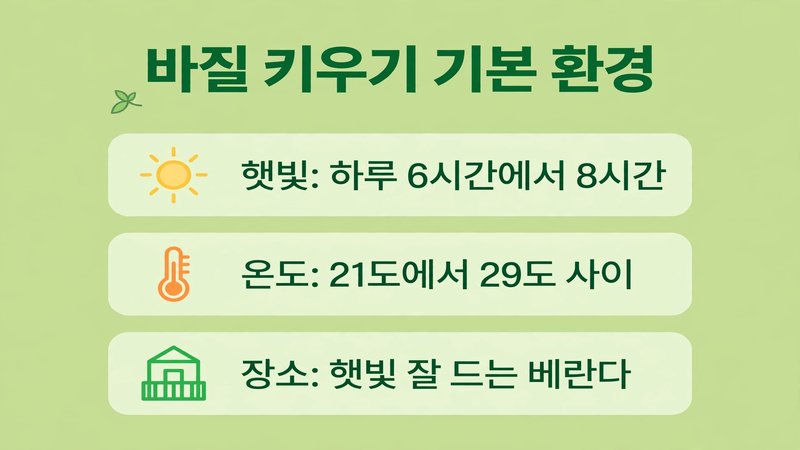 바질 키우기 기본 환경

햇빛: 하루 6시간에서 8시간

온도: 21도에서 29도 사이

장소: 햇빛 잘 드는 베란다